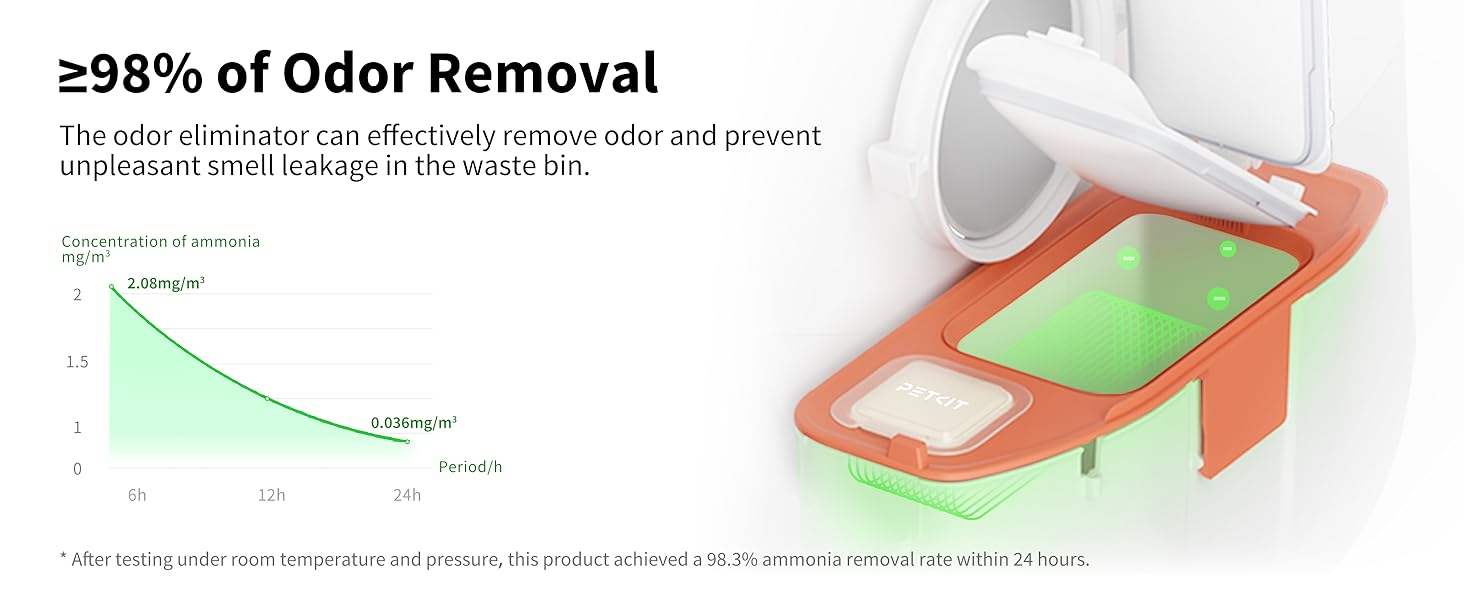 ≥98% of Odor Removal

The odor eliminator can effectively remove odor and prevent unpleasant smell leakage in the waste bin.

Concentration of ammonia
mg/m³

2.08mg/m³

2

1.5

1

0

0.036mg/m³

Period/h

6h

12h

24h

PETKIT

* After testing under room temperature and pressure, this product achieved a 98.3% ammonia removal rate within 24 hours.